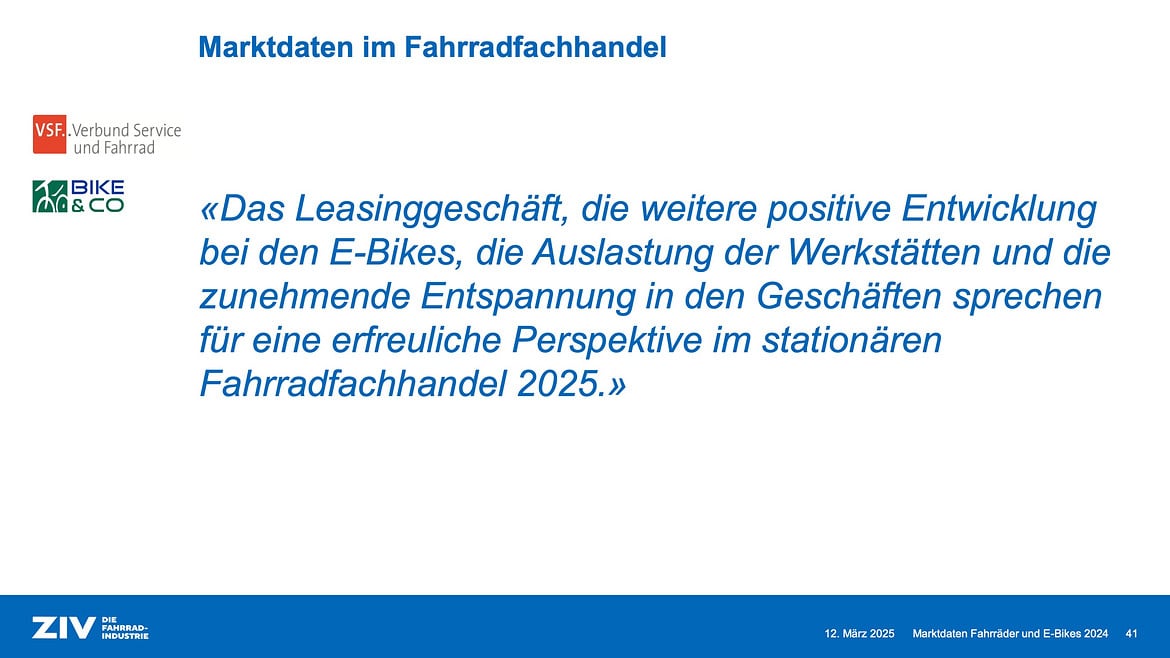 Marktdaten im Fahrradfachhandel

VSF. Verbund Service und Fahrrad

BIKE & CO

«Das Leasinggeschäft, die weitere positive Entwicklung bei den E-Bikes, die Auslastung der Werkstätten und die zunehmende Entspannung in den Geschäften sprechen für eine erfreuliche Perspektive im stationären Fahrradfachhandel 2025.»

ZIV DIE FAHRRAD-INDUSTRIE

12. März 2025 Marktdaten Fahrräder und E-Bikes 2024 41